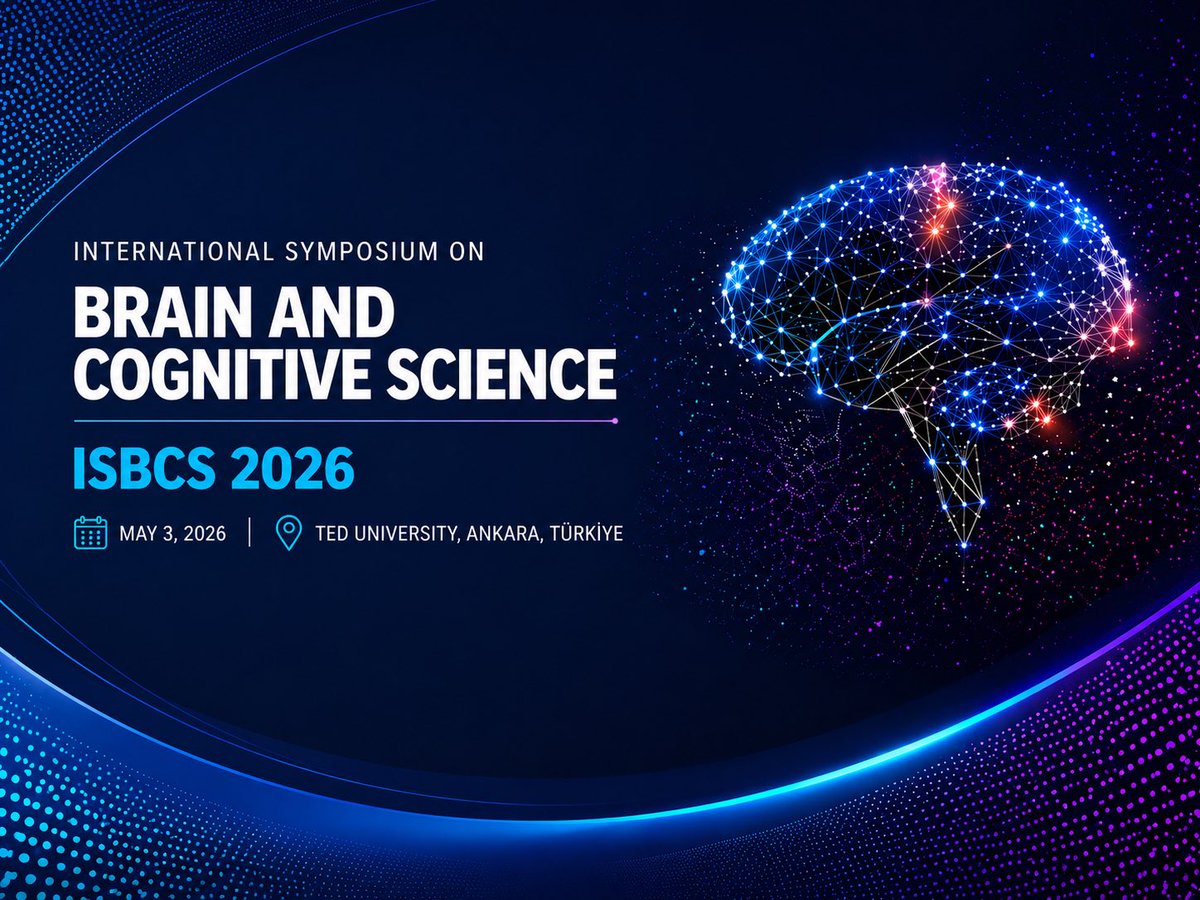 INTERNATIONAL SYMPOSIUM ON
BRAIN AND COGNITIVE SCIENCE
ISBCS 2026

MAY 3, 2026 | TED UNIVERSITY, ANKARA, TÜRKİYE